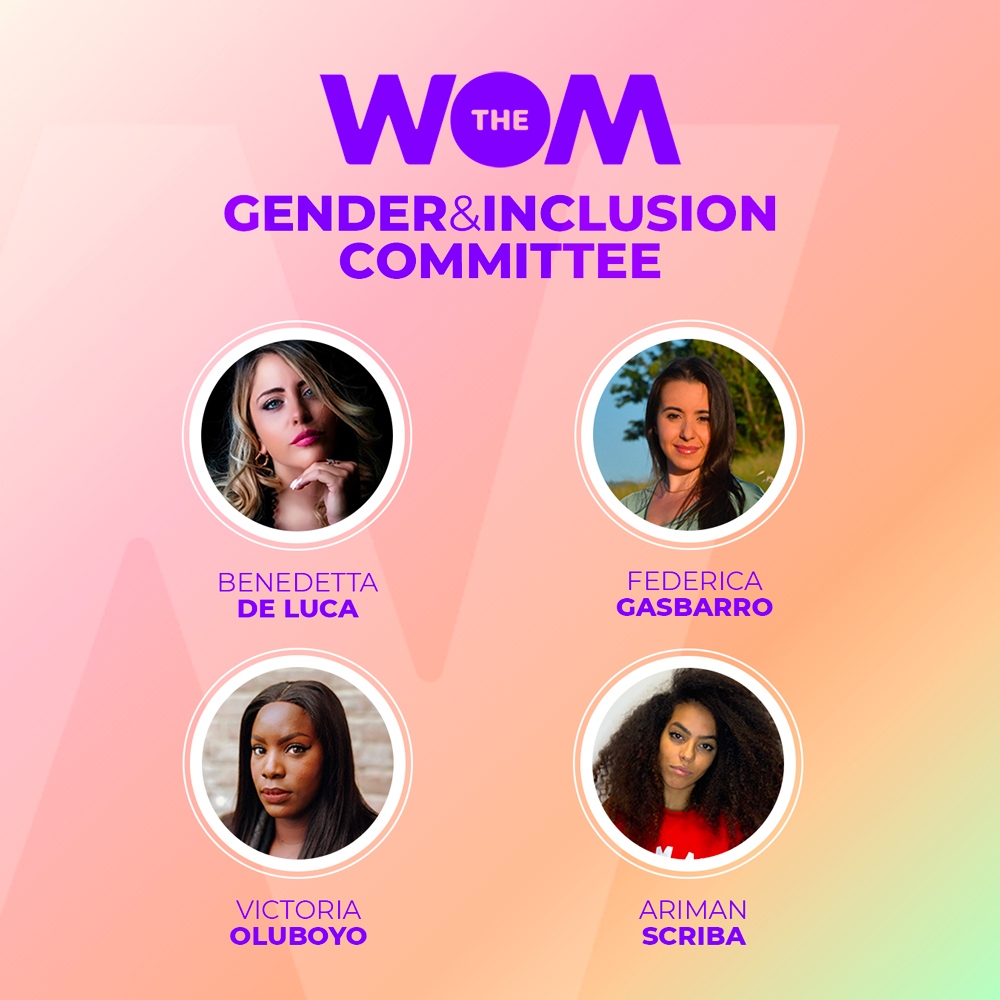 THE WOM

GENDER&INCLUSION COMMITTEE

BENEDETTA DE LUCA

FEDERICA GASBARRO

VICTORIA OLUBOYO

ARIMAN SCRIBA